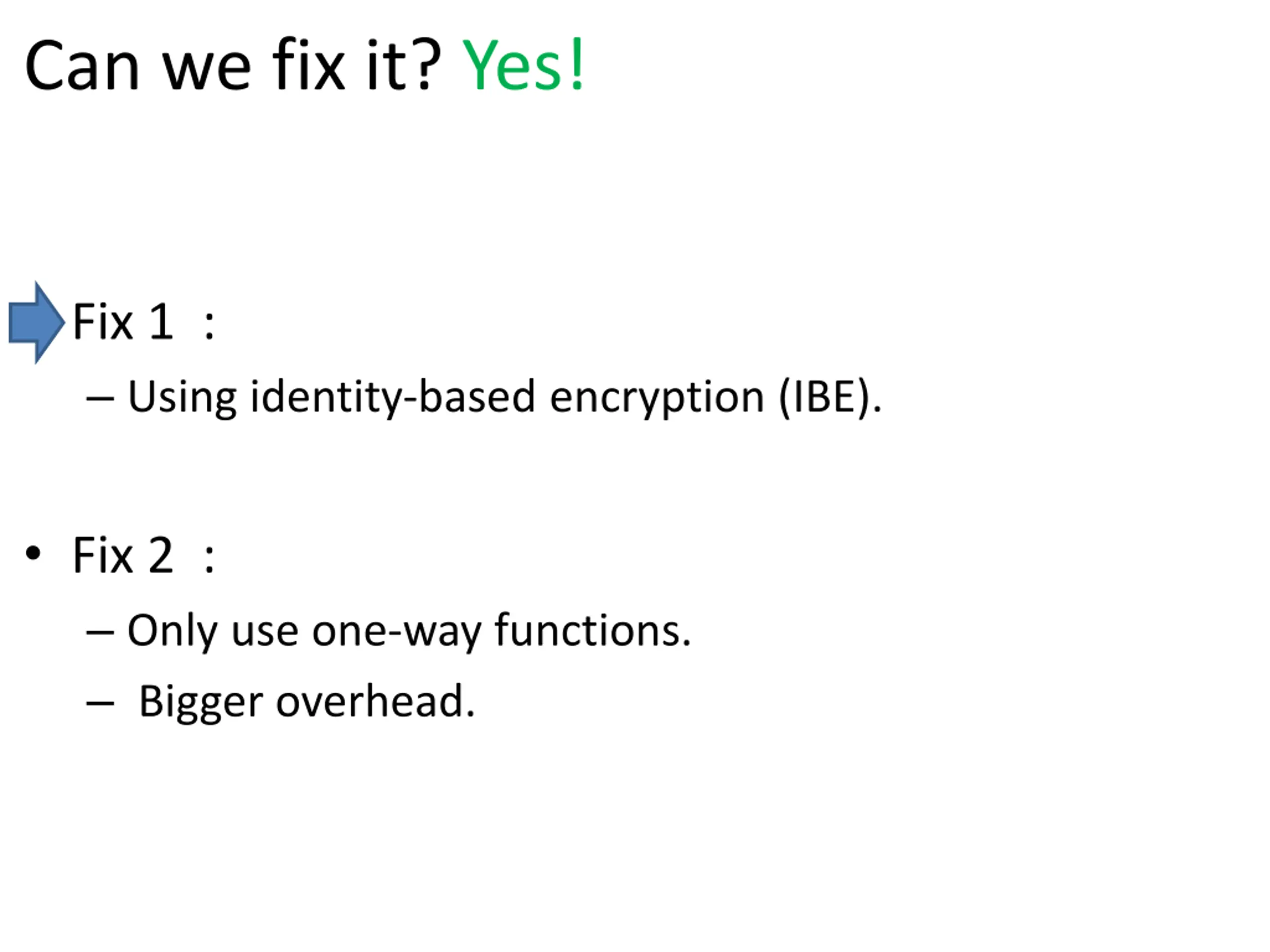 Can we fix it? Yes!

Fix 1 :

– Using identity-based encryption (IBE).

• Fix 2 :

– Only use one-way functions.

– Bigger overhead.